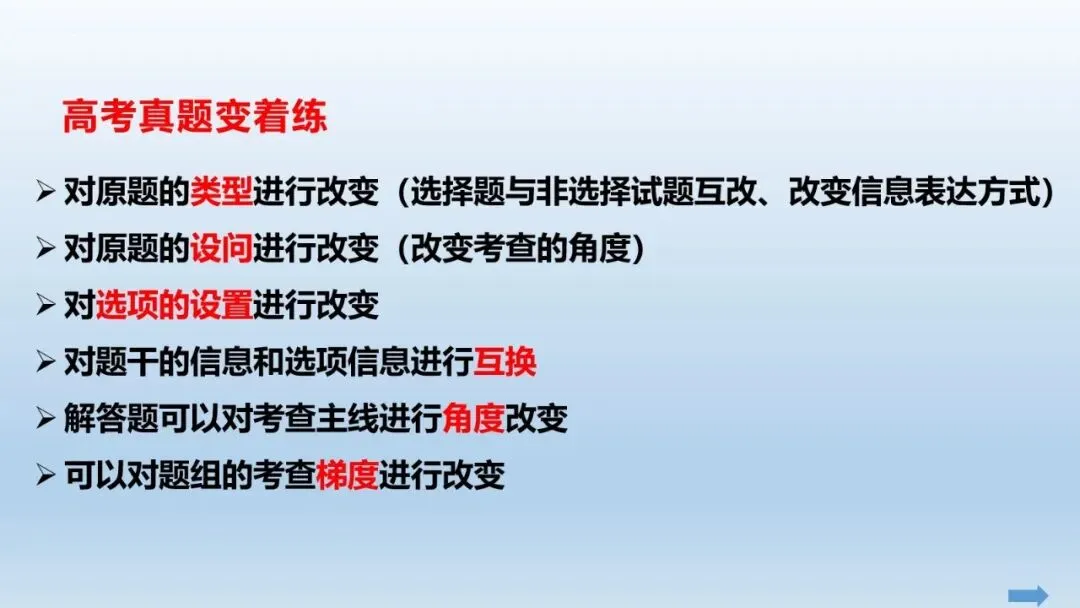 高考真题变着练

➢ 对原题的类型进行改变（选择题与非选择试题互改、改变信息表达方式）
➢ 对原题的设问进行改变（改变考查的角度）
➢ 对选项的设置进行改变
➢ 对题干的信息和选项信息进行互换
➢ 解答题可以对考查主线进行角度改变
➢ 可以对题组的考查梯度进行改变